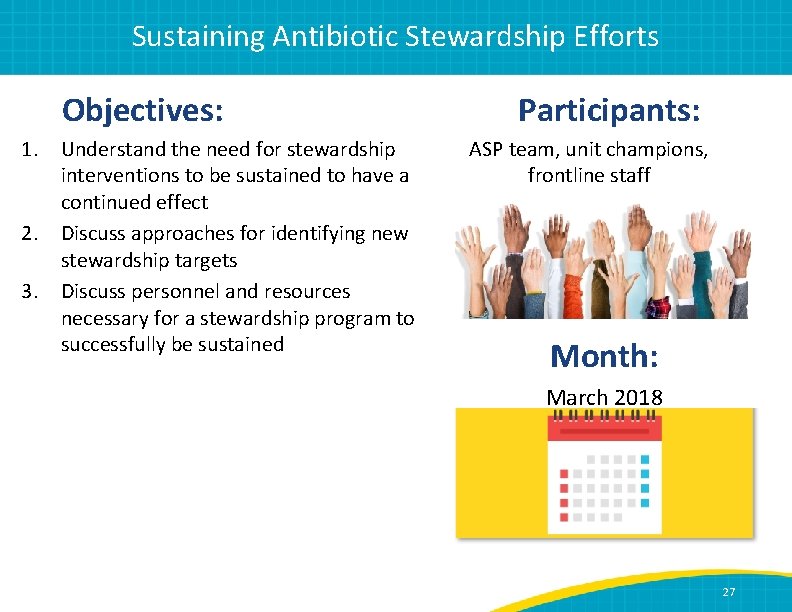 Sustaining Antibiotic Stewardship Efforts

Objectives:

1. Understand the need for stewardship interventions to be sustained to have a continued effect
2. Discuss approaches for identifying new stewardship targets
3. Discuss personnel and resources necessary for a stewardship program to successfully be sustained

Participants:

ASP team, unit champions, frontline staff

Month:

March 2018

27